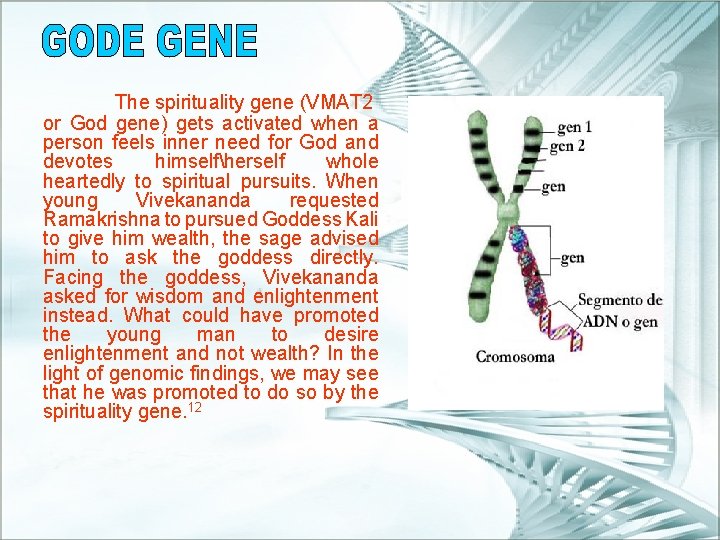 GODE GENE

The spirituality gene (VMAT2 or God gene) gets activated when a person feels inner need for God and devotes himself\herself whole heartedly to spiritual pursuits. When young Vivekananda requested Ramakrishna to pursued Goddess Kali to give him wealth, the sage advised him to ask the goddess directly. Facing the goddess, Vivekananda asked for wisdom and enlightenment instead. What could have promoted the young man to desire enlightenment and not wealth? In the light of genomic findings, we may see that he was promoted to do so by the spirituality gene.$^{12}$

gen 1
gen 2
gen
gen
Segmento de ADN o gen
Cromosoma